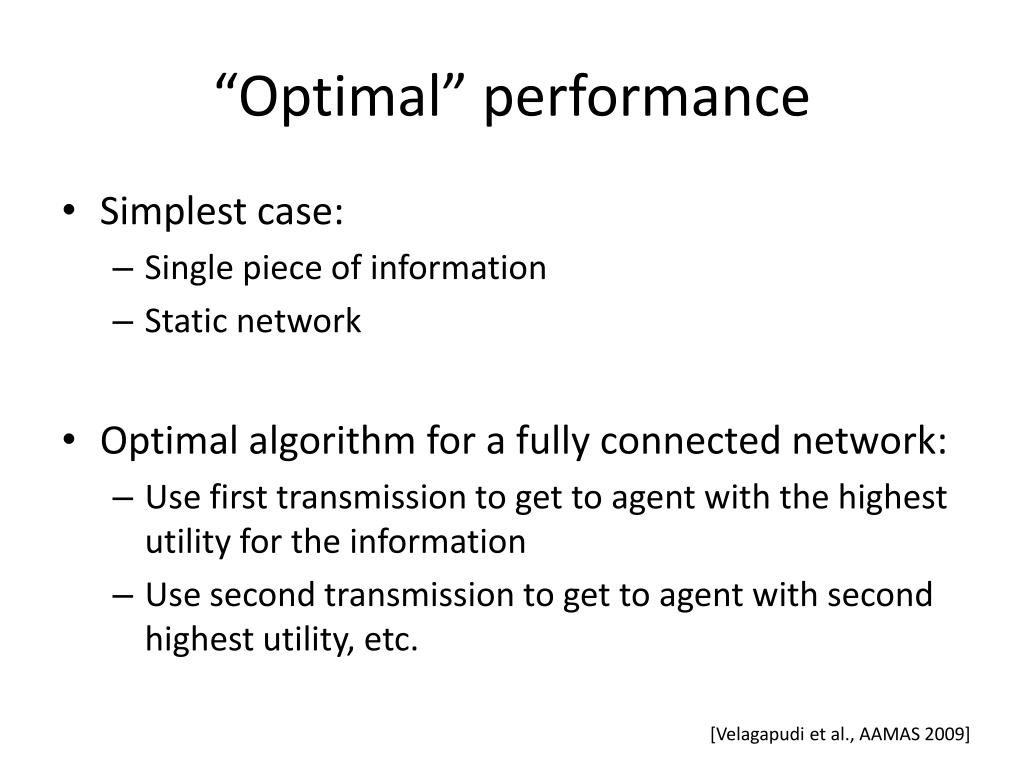 “Optimal” performance

• Simplest case:
– Single piece of information
– Static network

• Optimal algorithm for a fully connected network:
– Use first transmission to get to agent with the highest utility for the information
– Use second transmission to get to agent with second highest utility, etc.

[Velagapudi et al., AAMAS 2009]